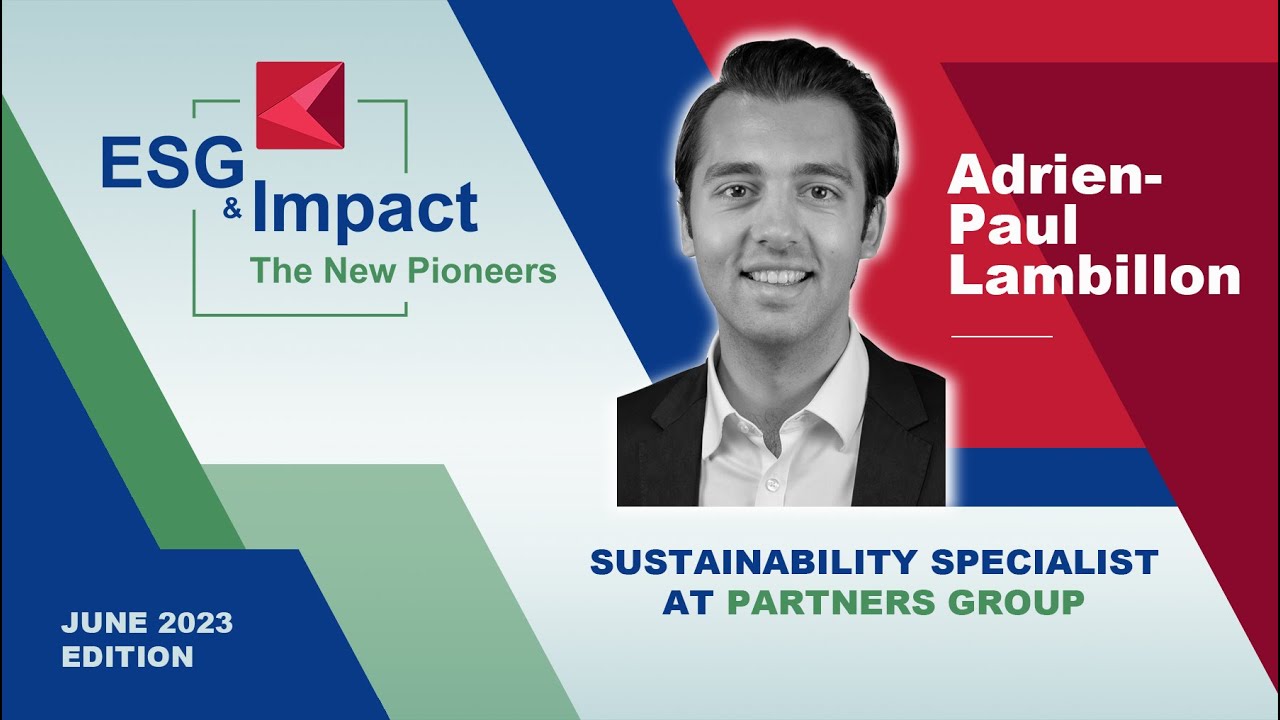 ESG & Impact
The New Pioneers

Adrien-Paul Lambillon

SUSTAINABILITY SPECIALIST AT PARTNERS GROUP

JUNE 2023 EDITION